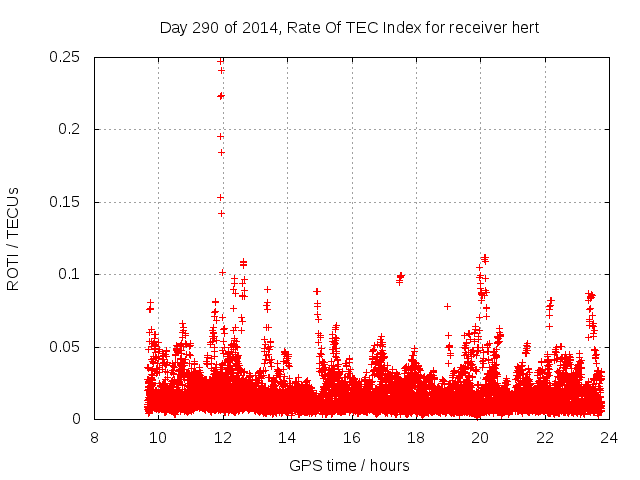 Day 290 of 2014, Rate Of TEC Index for receiver hert

ROTI / TECUs

0.25
0.2
0.15
0.1
0.05
0

8 10 12 14 16 18 20 22 24

GPS time / hours